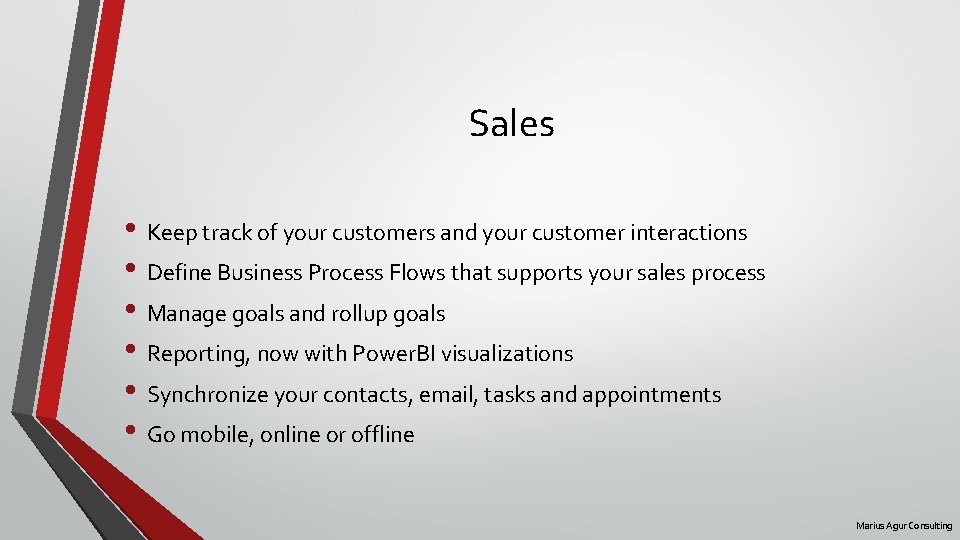 Sales

• Keep track of your customers and your customer interactions
• Define Business Process Flows that supports your sales process
• Manage goals and rollup goals
• Reporting, now with PowerBI visualizations
• Synchronize your contacts, email, tasks and appointments
• Go mobile, online or offline

Marius Agur Consulting